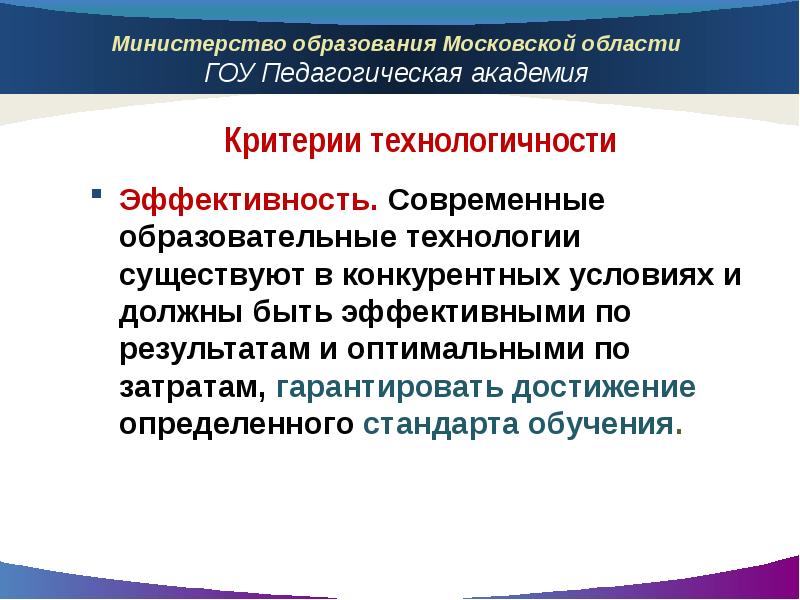 Министерство образования Московской области
ГОУ Педагогическая академия

Критерии технологичности

Эффективность. Современные образовательные технологии существуют в конкурентных условиях и должны быть эффективными по результатам и оптимальными по затратам, гарантировать достижение определенного стандарта обучения.